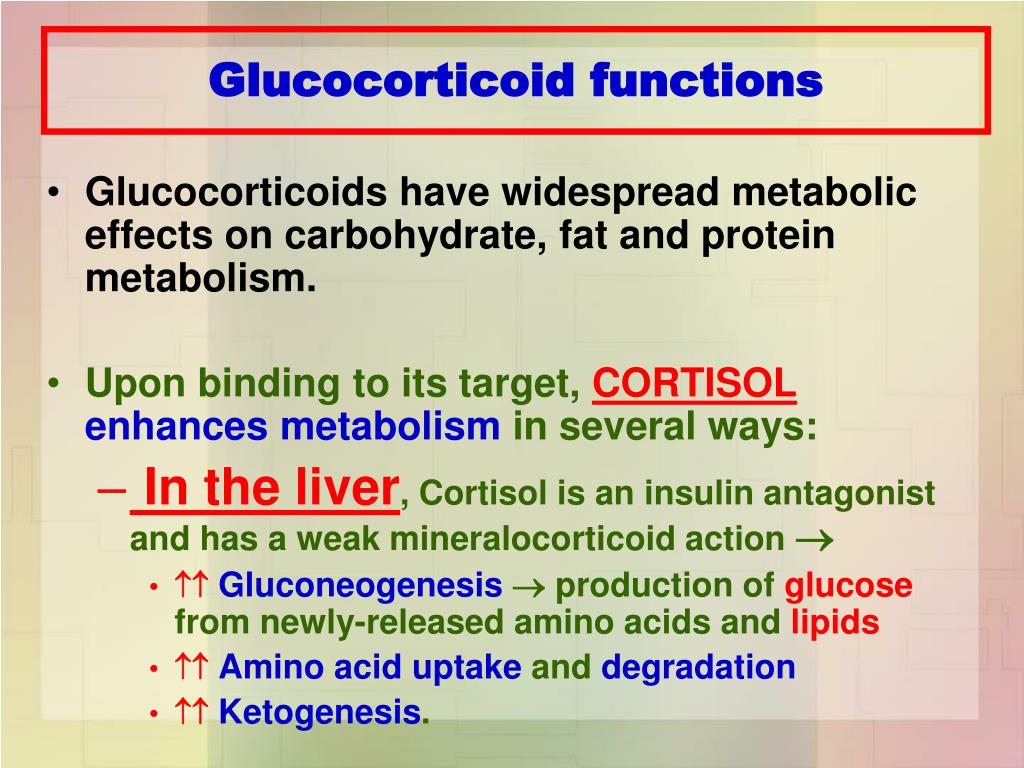 Glucocorticoid functions

• Glucocorticoids have widespread metabolic effects on carbohydrate, fat and protein metabolism.

• Upon binding to its target, CORTISOL enhances metabolism in several ways:

– In the liver, Cortisol is an insulin antagonist and has a weak mineralocorticoid action →

• ↑↑ Gluconeogenesis → production of glucose from newly-released amino acids and lipids

• ↑↑ Amino acid uptake and degradation

• ↑↑ Ketogenesis.